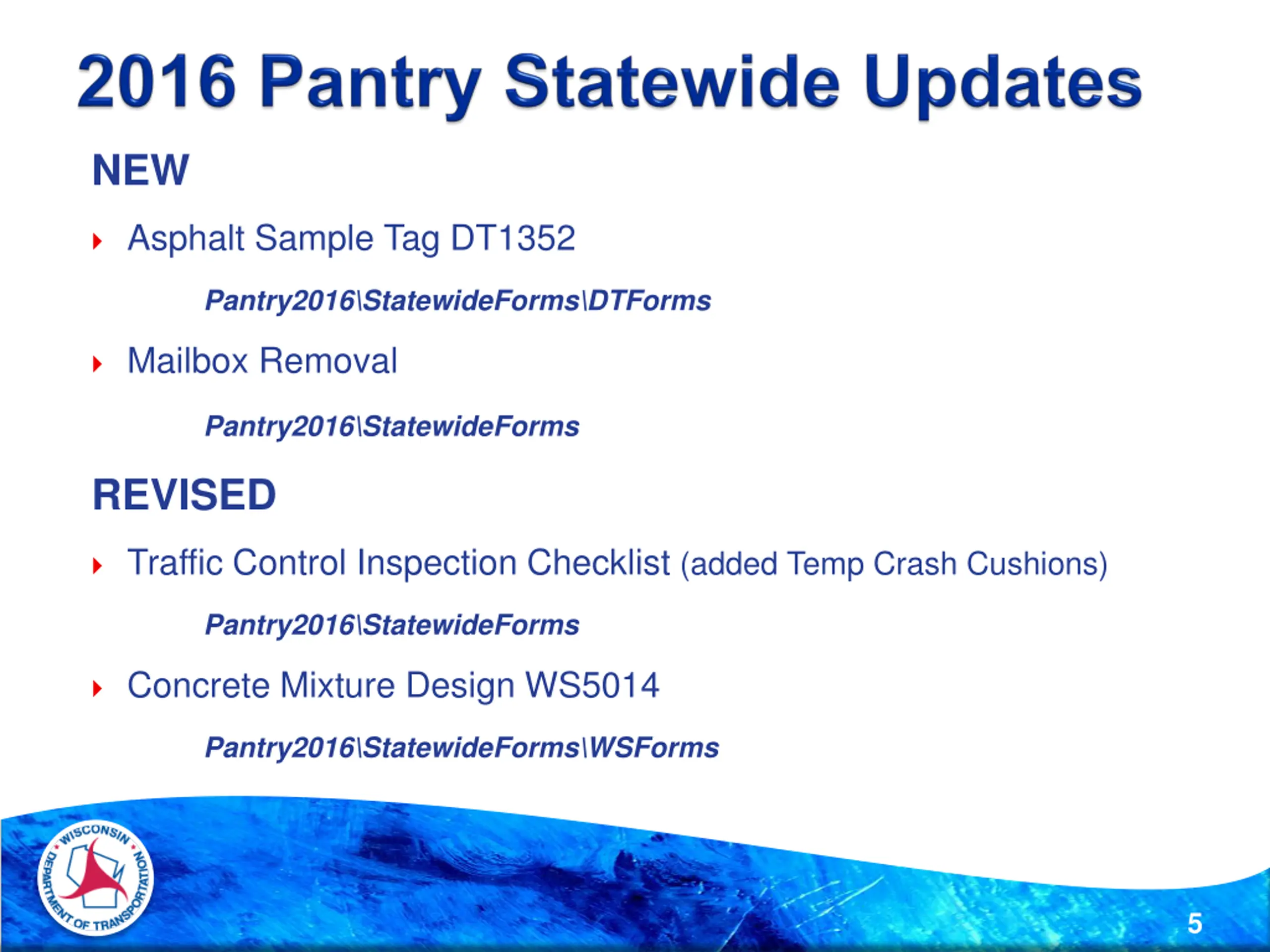 2016 Pantry Statewide Updates

NEW

Asphalt Sample Tag DT1352

Pantry2016\StatewideForms\DTForms

Mailbox Removal

Pantry2016\StatewideForms

REVISED

Traffic Control Inspection Checklist (added Temp Crash Cushions)

Pantry2016\StatewideForms

Concrete Mixture Design WS5014

Pantry2016\StatewideForms\WSForms

WISCONSIN DEPARTMENT OF TRANSPORTATION

5